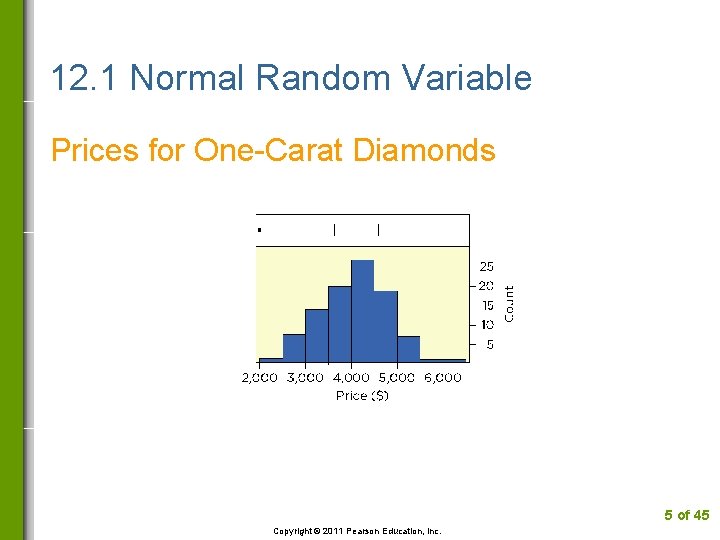 12.1 Normal Random Variable

Prices for One-Carat Diamonds

25
20
15
10
5
Count

2,000 3,000 4,000 5,000 6,000
Price ($)

5 of 45

Copyright © 2011 Pearson Education, Inc.